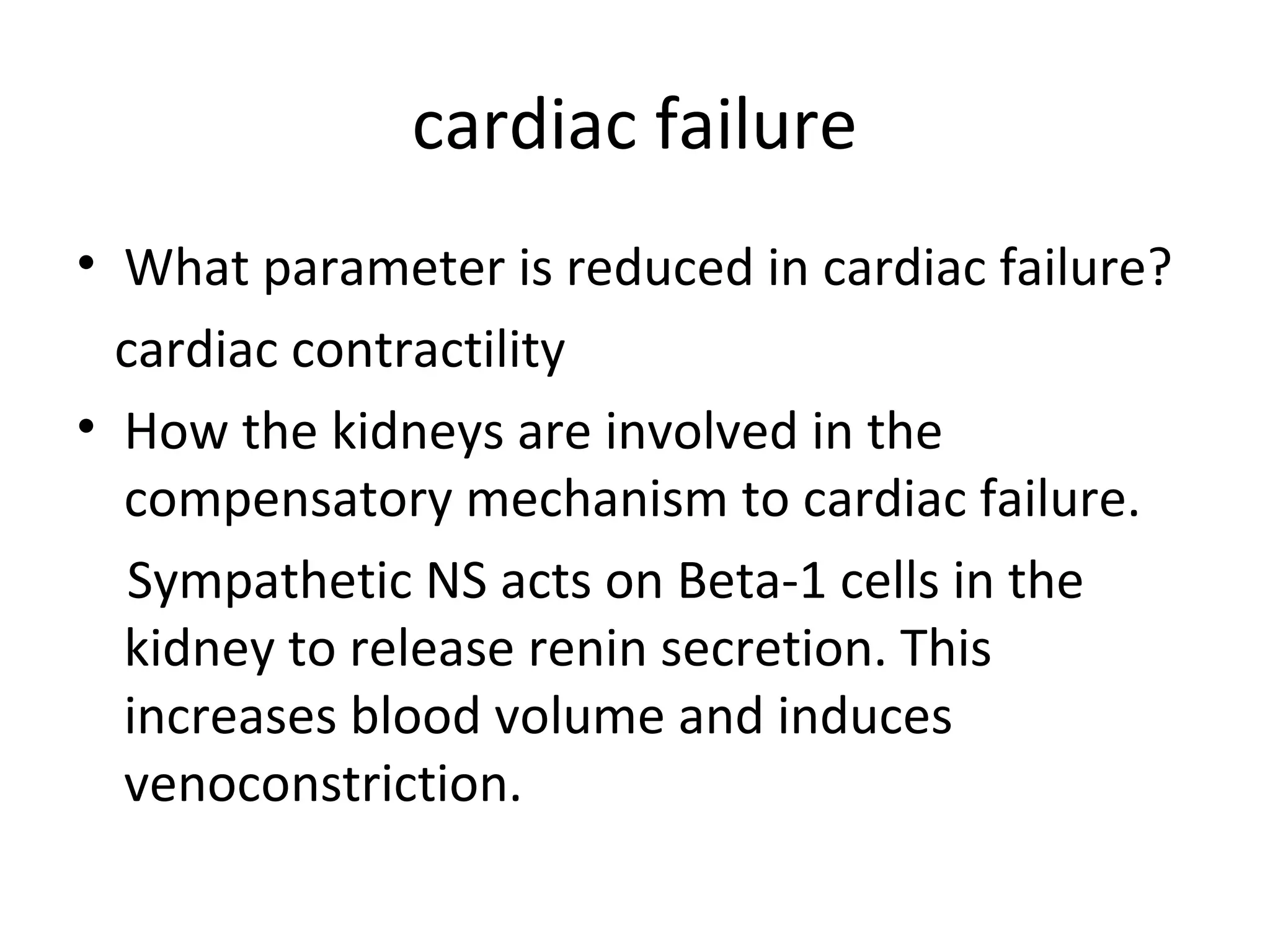 cardiac failure

• What parameter is reduced in cardiac failure?

cardiac contractility

• How the kidneys are involved in the compensatory mechanism to cardiac failure.

Sympathetic NS acts on Beta-1 cells in the kidney to release renin secretion. This increases blood volume and induces venoconstriction.